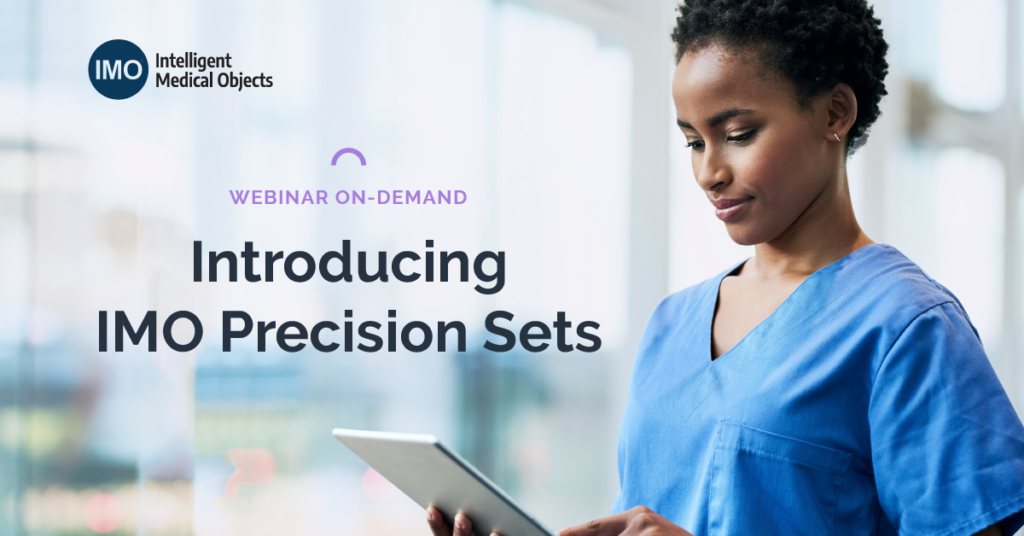 IMO Intelligent Medical Objects

WEBINAR ON-DEMAND

Introducing IMO Precision Sets